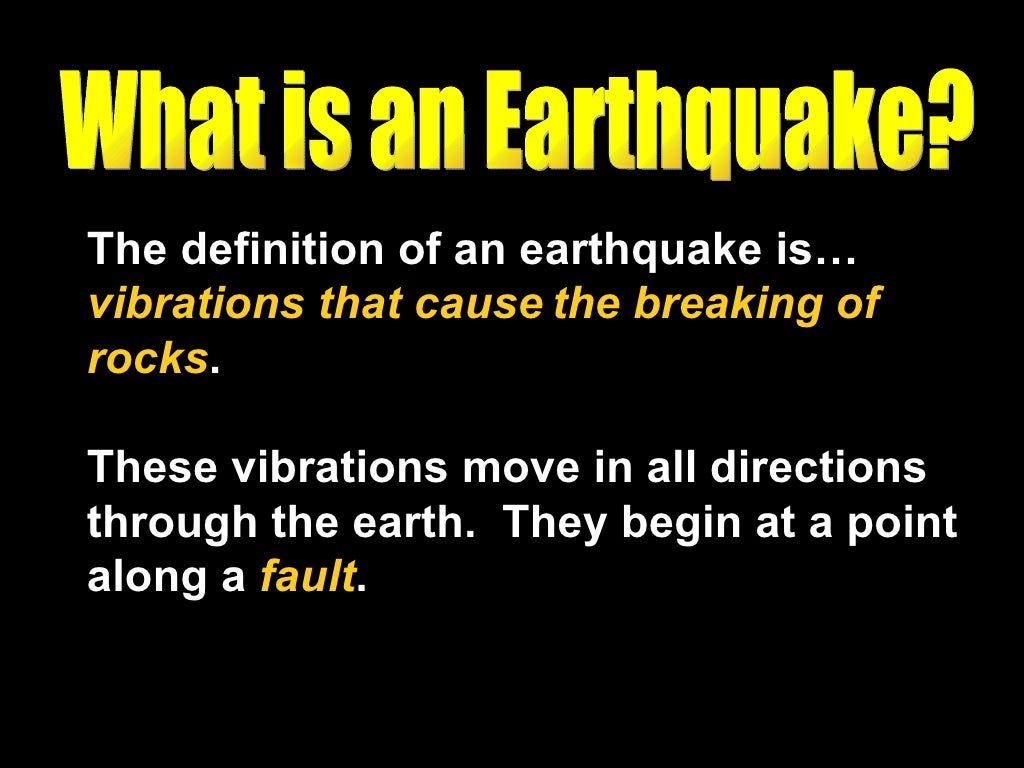 What is an Earthquake?

The definition of an earthquake is… vibrations that cause the breaking of rocks.

These vibrations move in all directions through the earth. They begin at a point along a fault.